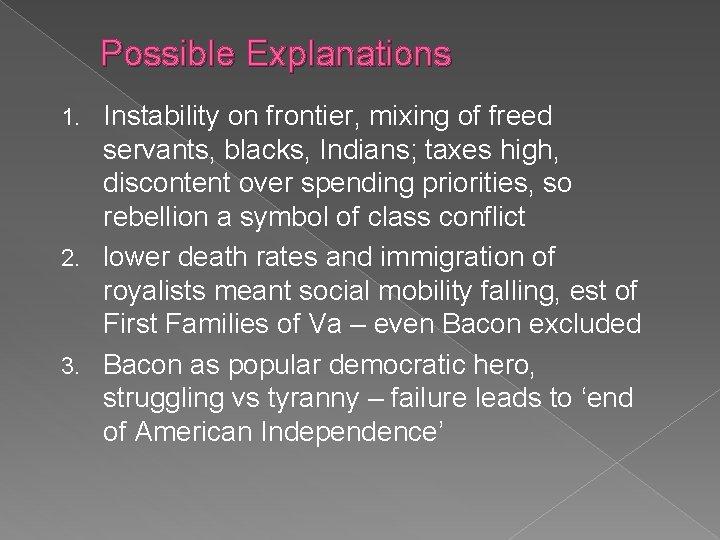 Possible Explanations

1. Instability on frontier, mixing of freed servants, blacks, Indians; taxes high, discontent over spending priorities, so rebellion a symbol of class conflict
2. lower death rates and immigration of royalists meant social mobility falling, est of First Families of Va – even Bacon excluded
3. Bacon as popular democratic hero, struggling vs tyranny – failure leads to ‘end of American Independence’